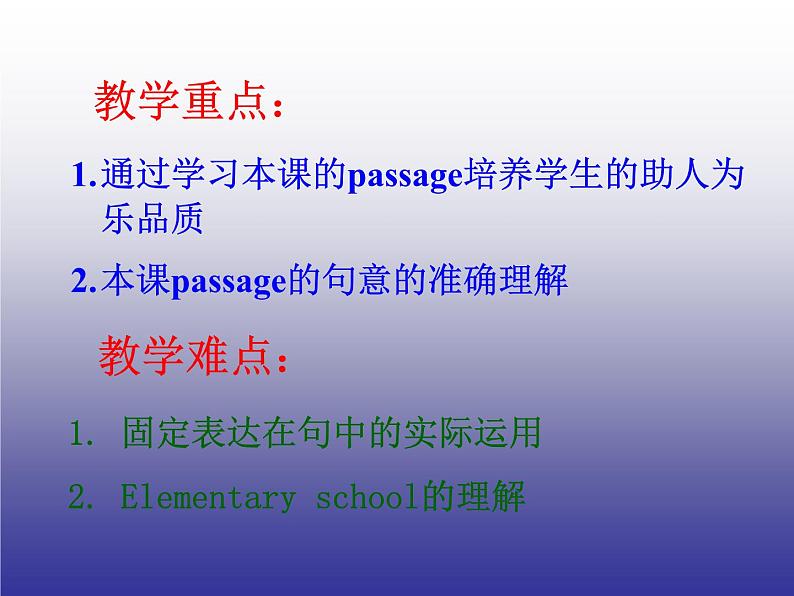 教学重点：

1.通过学习本课的passage培养学生的助人为乐品质

2.本课passage的句意的准确理解

教学难点：

1. 固定表达在句中的实际运用

2. Elementary school的理解